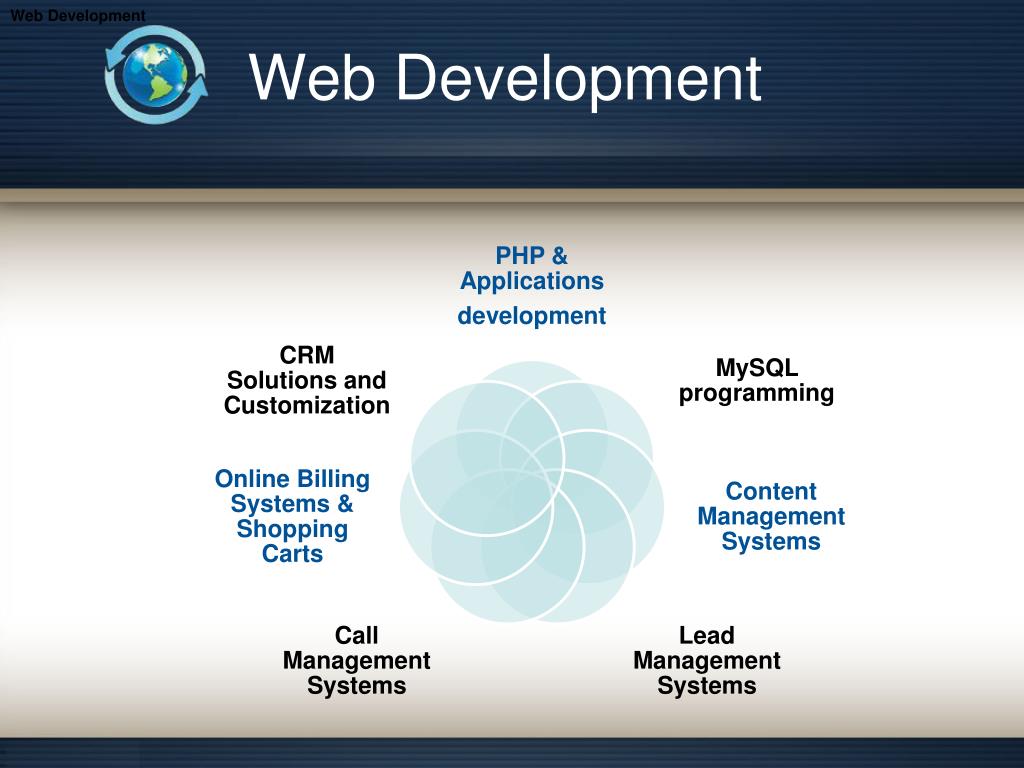 Web Development

Web Development

PHP & Applications development

MySQL programming

Content Management Systems

Lead Management Systems

Call Management Systems

Online Billing Systems & Shopping Carts

CRM Solutions and Customization